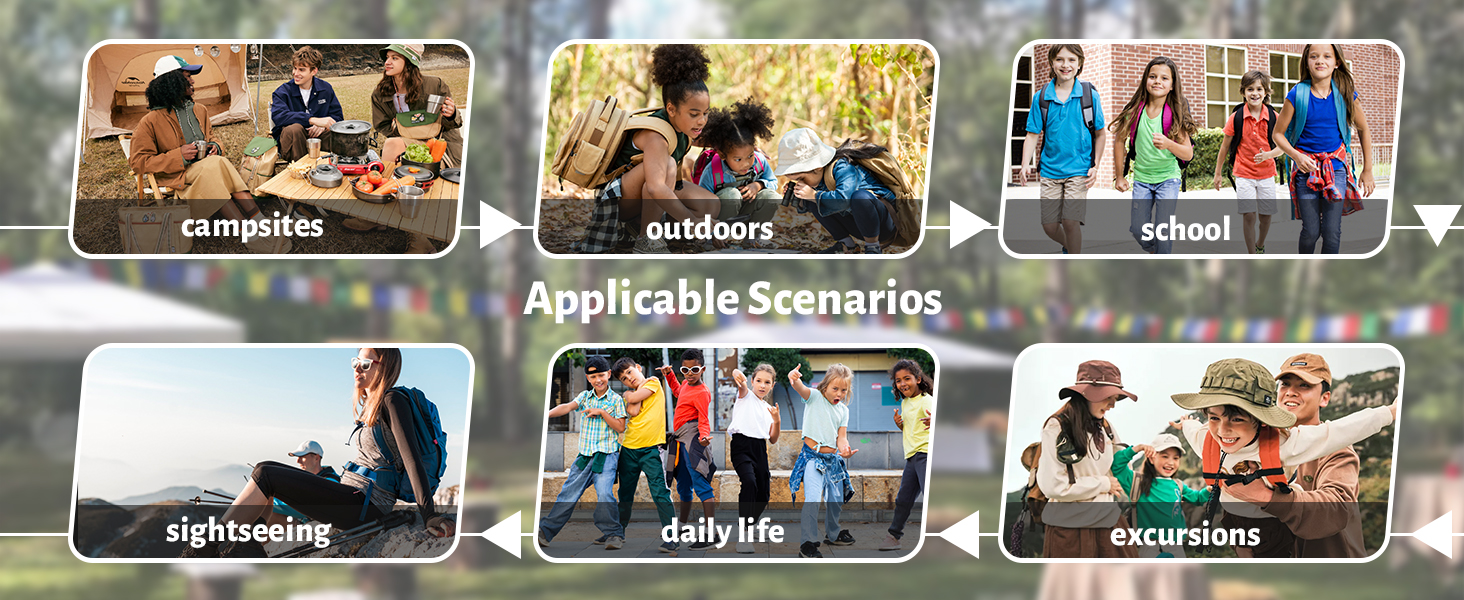 campsites

outdoors

school

Applicable Scenarios

sightseeing

daily life

excursions